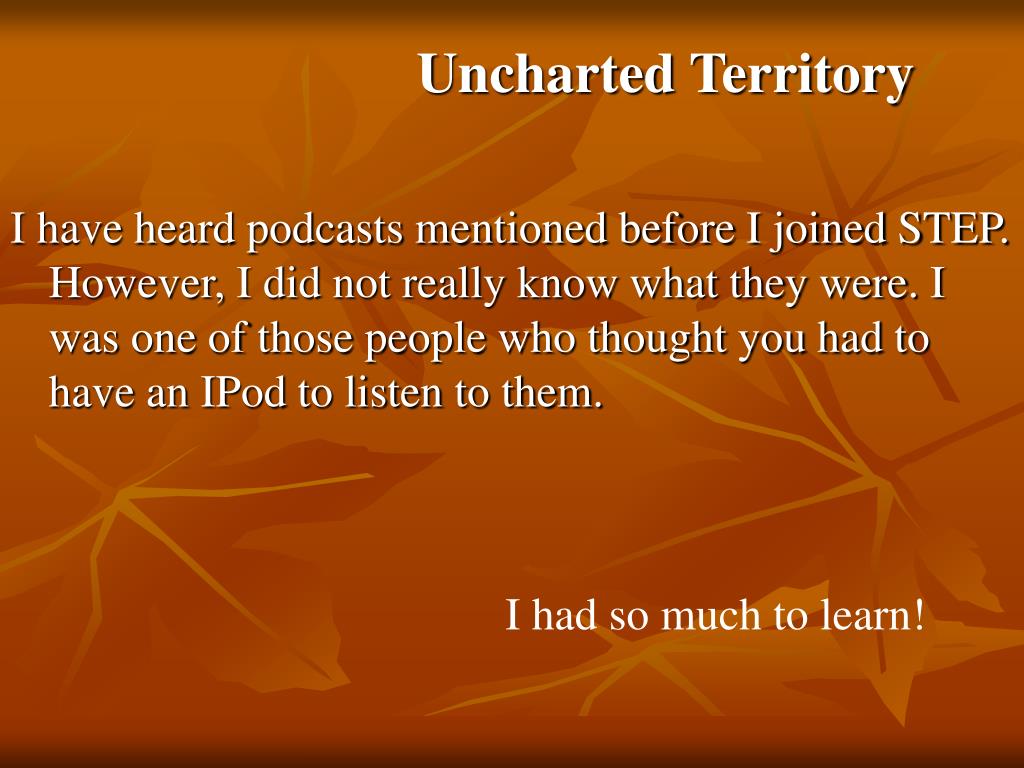 Uncharted Territory

I have heard podcasts mentioned before I joined STEP. However, I did not really know what they were. I was one of those people who thought you had to have an IPod to listen to them.

I had so much to learn!